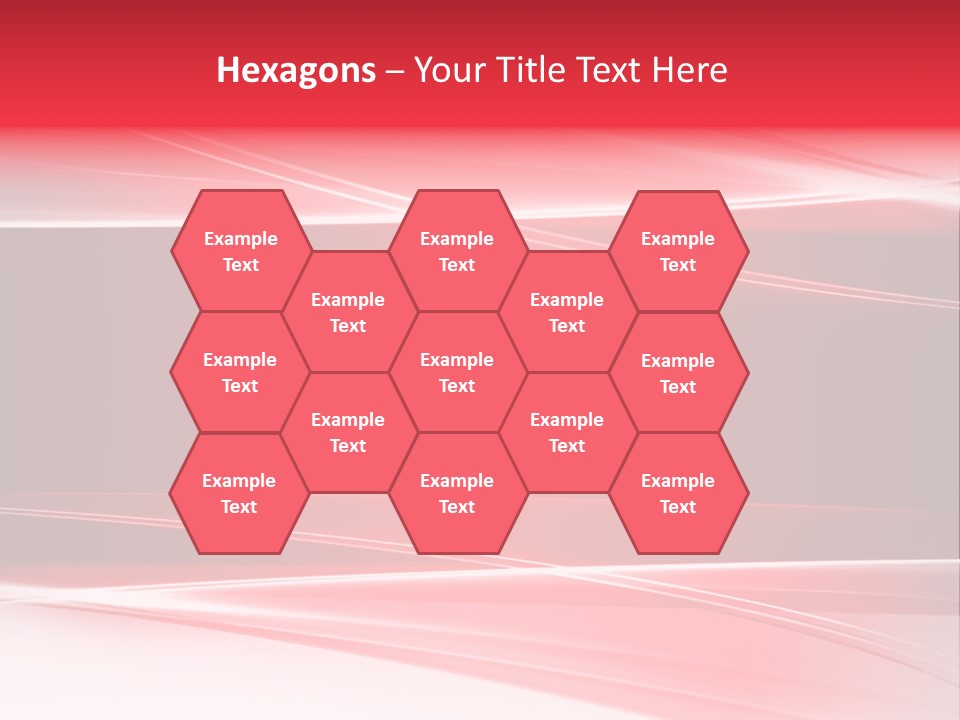 Hexagons – Your Title Text Here

Example Text

Example Text

Example Text

Example Text

Example Text

Example Text

Example Text

Example Text

Example Text

Example Text

Example Text

Example Text

Example Text